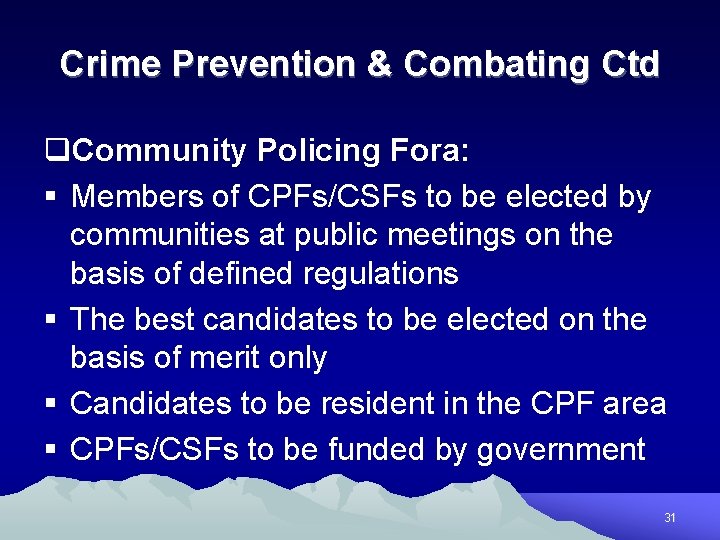 Crime Prevention & Combating Ctd

❑Community Policing Fora:

▪ Members of CPFs/CSFs to be elected by communities at public meetings on the basis of defined regulations

▪ The best candidates to be elected on the basis of merit only

▪ Candidates to be resident in the CPF area

▪ CPFs/CSFs to be funded by government

31